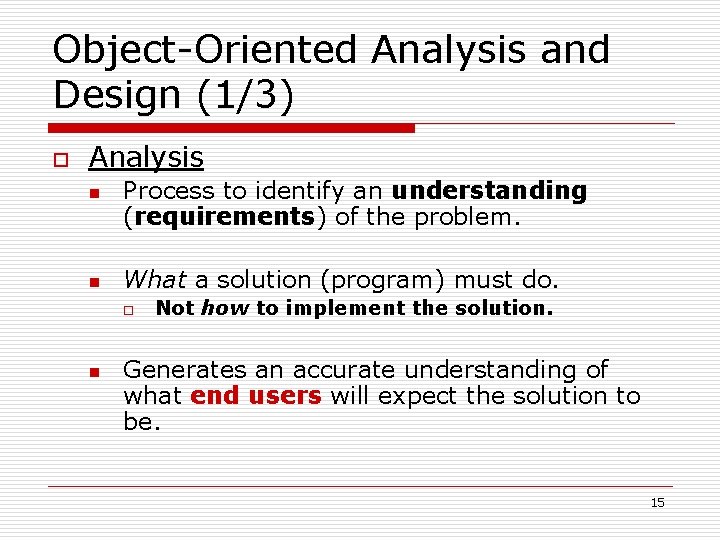 Object-Oriented Analysis and Design (1/3)

Analysis

Process to identify an understanding (requirements) of the problem.

What a solution (program) must do.

Not how to implement the solution.

Generates an accurate understanding of what end users will expect the solution to be.

15